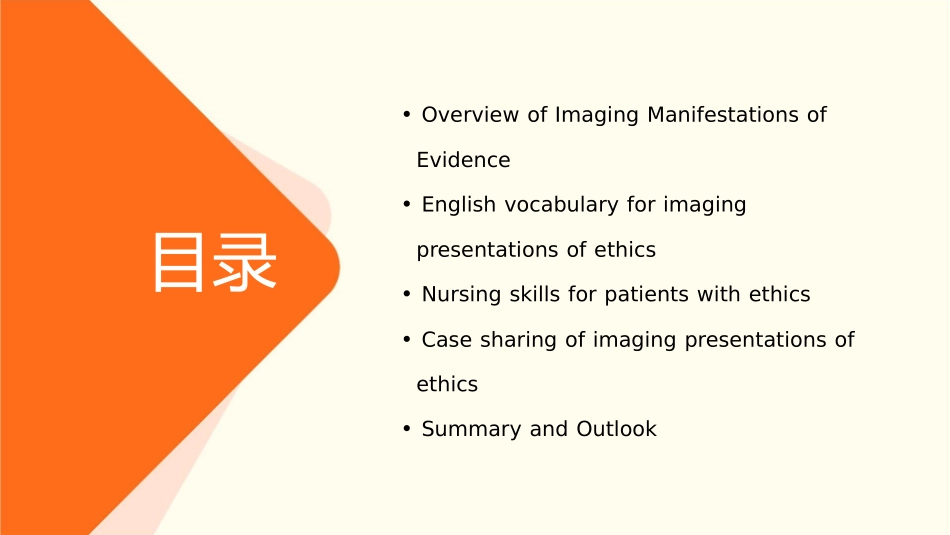 目录

• Overview of Imaging Manifestations of Evidence

• English vocabulary for imaging presentations of ethics

• Nursing skills for patients with ethics

• Case sharing of imaging presentations of ethics

• Summary and Outlook